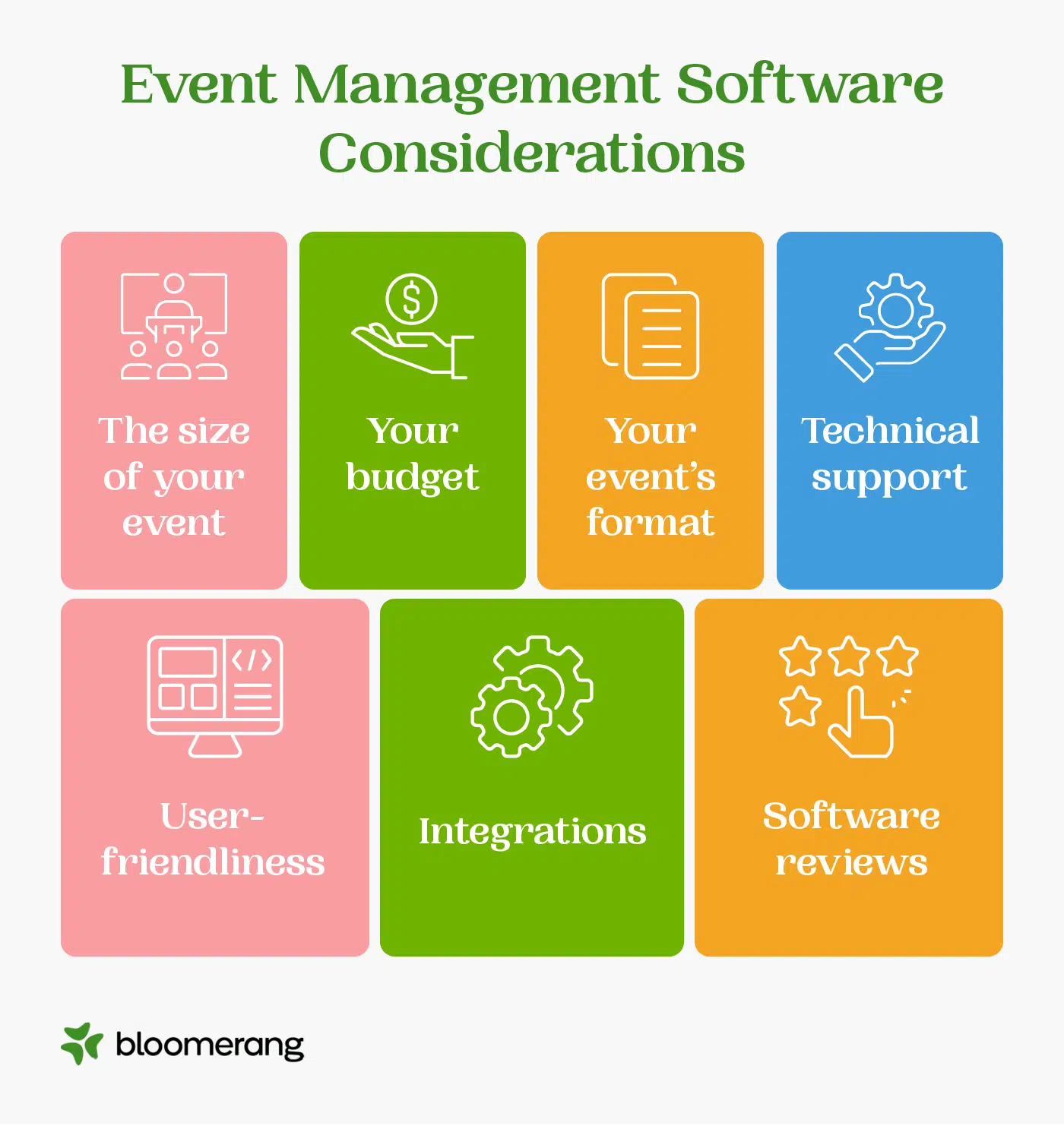 Event Management Software Considerations

The size of your event

Your budget

Your event's format

Technical support

User-friendliness

Integrations

Software reviews

bloomerang